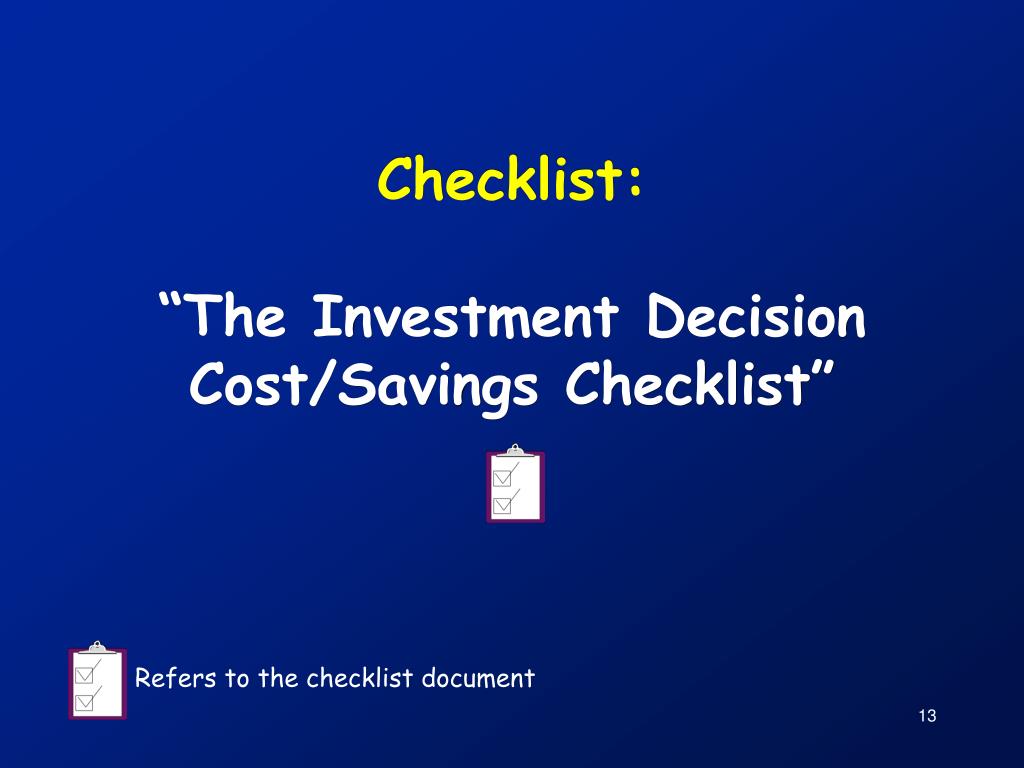 Checklist:

“The Investment Decision Cost/Savings Checklist”

Refers to the checklist document

13